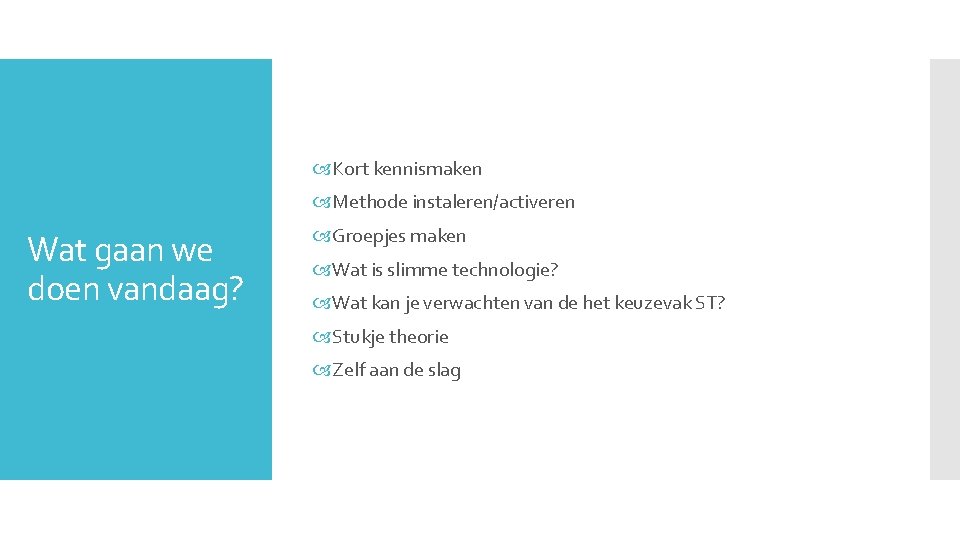 Wat gaan we doen vandaag?

Kort kennismaken

Methode instaleren/activeren

Groepjes maken

Wat is slimme technologie?

Wat kan je verwachten van de het keuzevak ST?

Stukje theorie

Zelf aan de slag